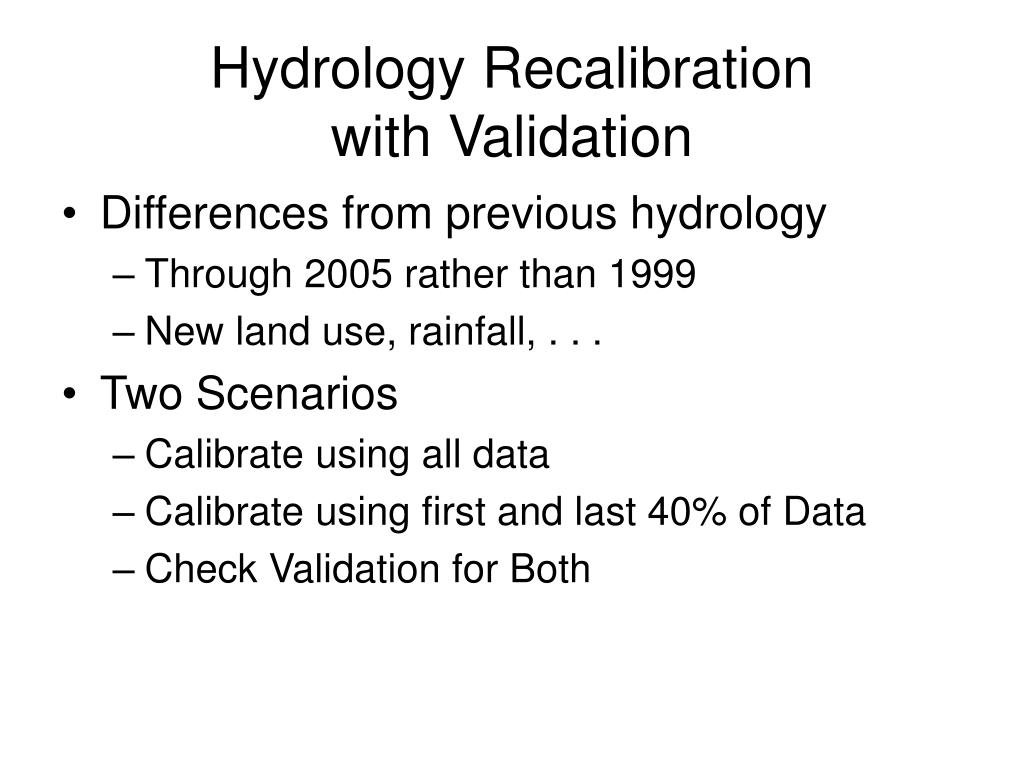 Hydrology Recalibration with Validation

• Differences from previous hydrology
– Through 2005 rather than 1999
– New land use, rainfall, . . .
• Two Scenarios
– Calibrate using all data
– Calibrate using first and last 40% of Data
– Check Validation for Both